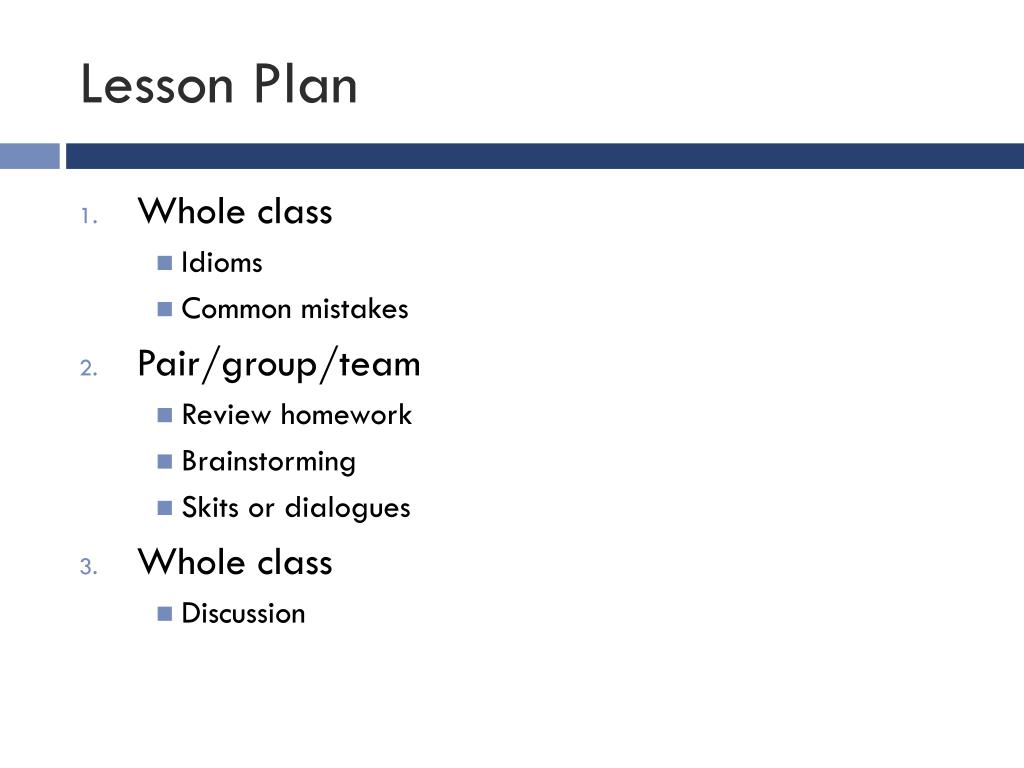 Lesson Plan

1. Whole class
 - Idioms
 - Common mistakes
2. Pair/group/team
 - Review homework
 - Brainstorming
 - Skits or dialogues
3. Whole class
 - Discussion